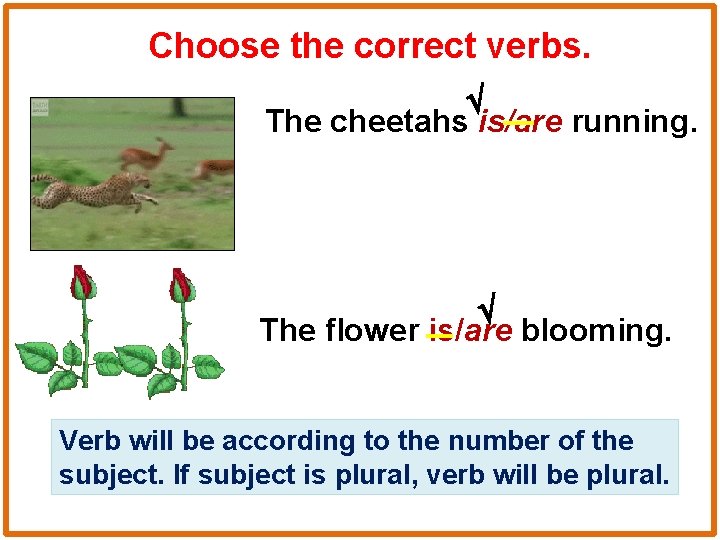 Choose the correct verbs.

The cheetahs √ is/are running.

The flower is/are √ blooming.

Verb will be according to the number of the subject. If subject is plural, verb will be plural.